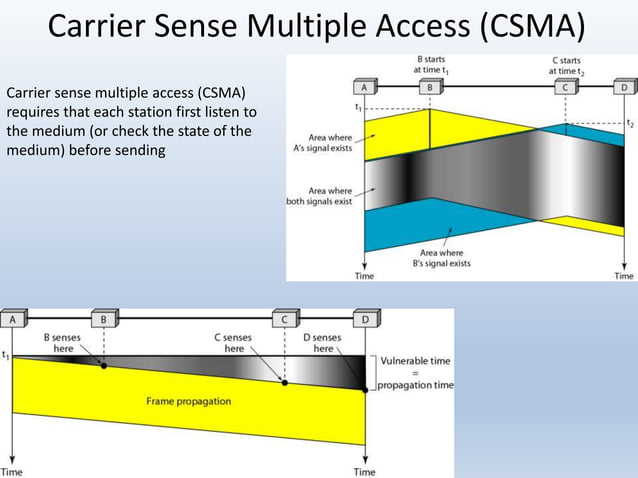 Carrier Sense Multiple Access (CSMA)

Carrier sense multiple access (CSMA) requires that each station first listen to the medium (or check the state of the medium) before sending

B starts at time $t_1$

C starts at time $t_2$

A

B

C

D

$t_1$

$t_2$

Area where A's signal exists

Area where both signals exist

Area where B's signal exists

Time

Time

A

B

C

D

B senses here

C senses here

D senses here

$t_1$

Vulnerable time = propagation time

Frame propagation

Time

Time